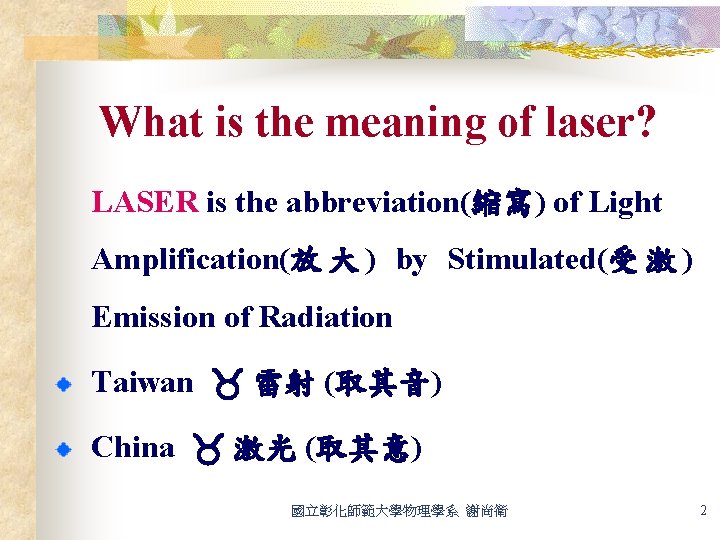 What is the meaning of laser?

LASER is the abbreviation(縮寫) of Light Amplification(放大) by Stimulated(受激) Emission of Radiation

Taiwan ♉ 雷射 (取其音)

China ♉ 激光 (取其意)

國立彰化師範大學物理學系 謝尚衛

2